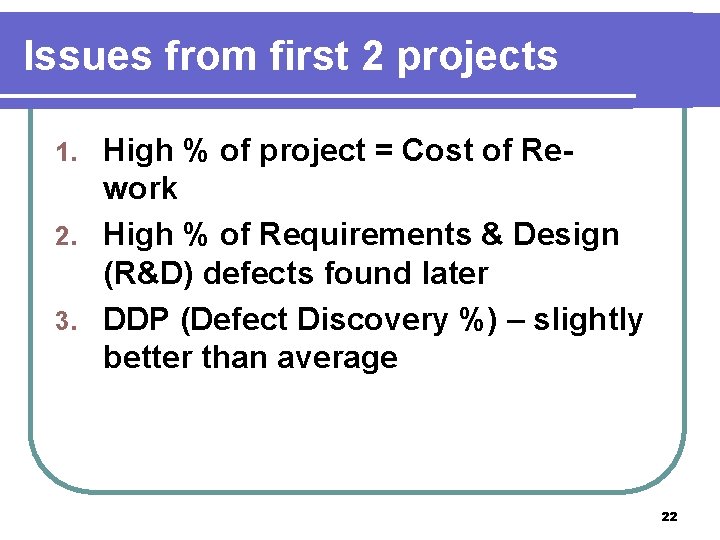 Issues from first 2 projects

1. High % of project = Cost of Re-work
2. High % of Requirements & Design (R&D) defects found later
3. DDP (Defect Discovery %) – slightly better than average

22